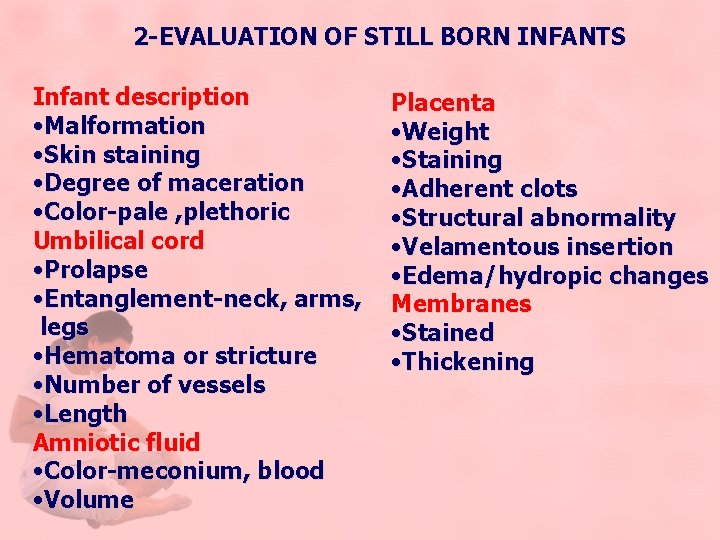 2-EVALUATION OF STILL BORN INFANTS

Infant description
•Malformation
•Skin staining
•Degree of maceration
•Color-pale ,plethoric
Umbilical cord
•Prolapse
•Entanglement-neck, arms, legs
•Hematoma or stricture
•Number of vessels
•Length
Amniotic fluid
•Color-meconium, blood
•Volume

Placenta
•Weight
•Staining
•Adherent clots
•Structural abnormality
•Velamentous insertion
•Edema/hydropic changes
Membranes
•Stained
•Thickening